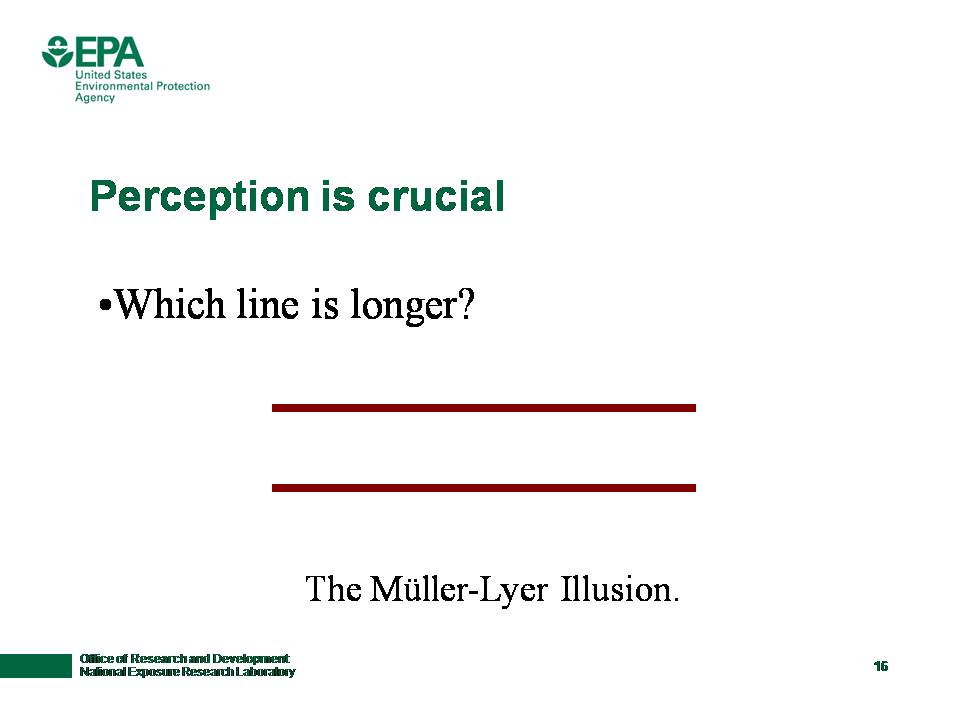 EPA
United States
Environmental Protection
Agency

Perception is crucial

•Which line is longer?

The Müller-Lyer Illusion.

Office of Research and Development
National Exposure Research Laboratory

16